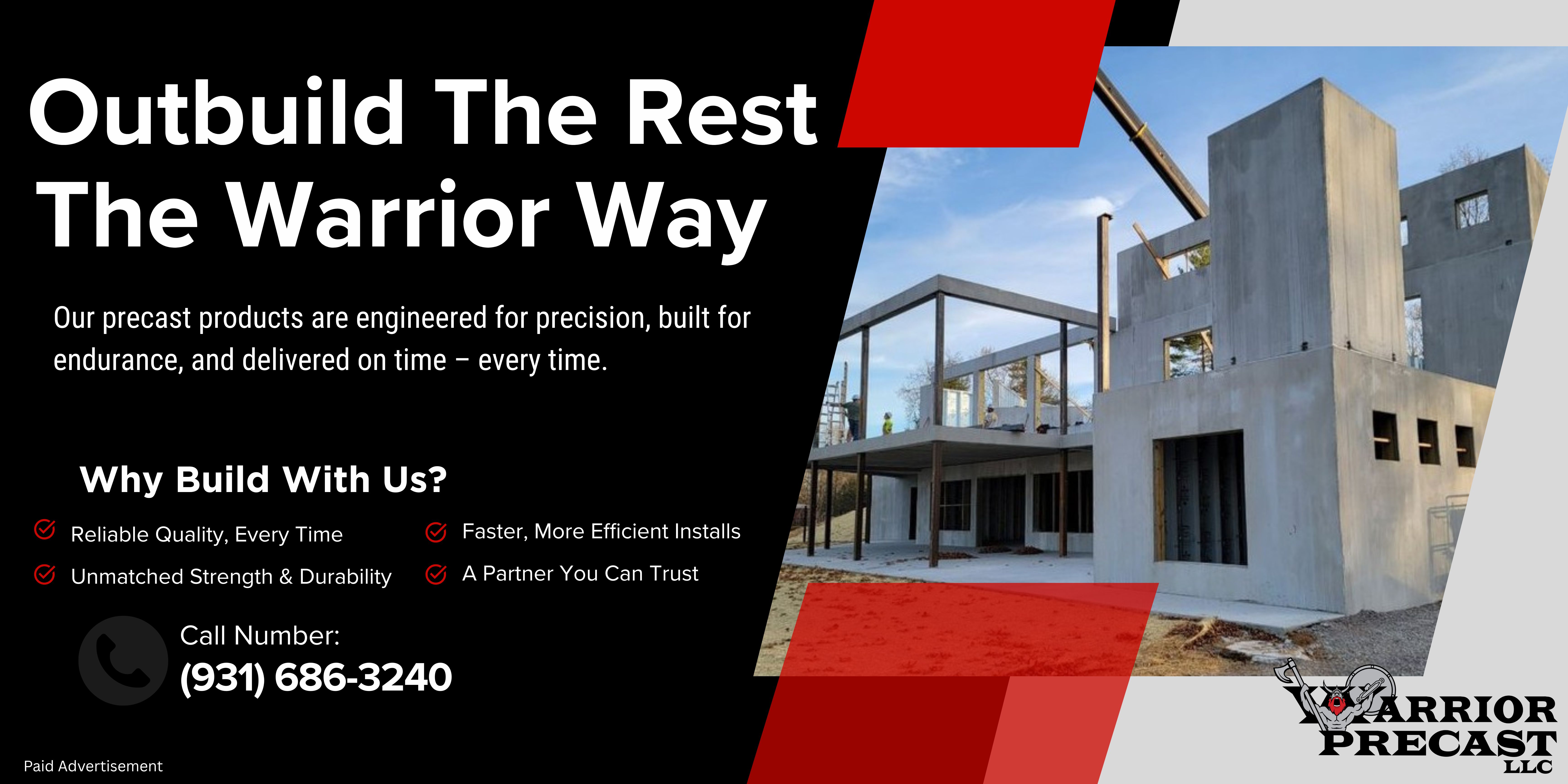 Outbuild The Rest
The Warrior Way

Our precast products are engineered for precision, built for endurance, and delivered on time – every time.

Why Build With Us?

Reliable Quality, Every Time

Unmatched Strength & Durability

Faster, More Efficient Installs

A Partner You Can Trust

Call Number:
(931) 686-3240

Paid Advertisement

WARRIOR PRECAST LLC